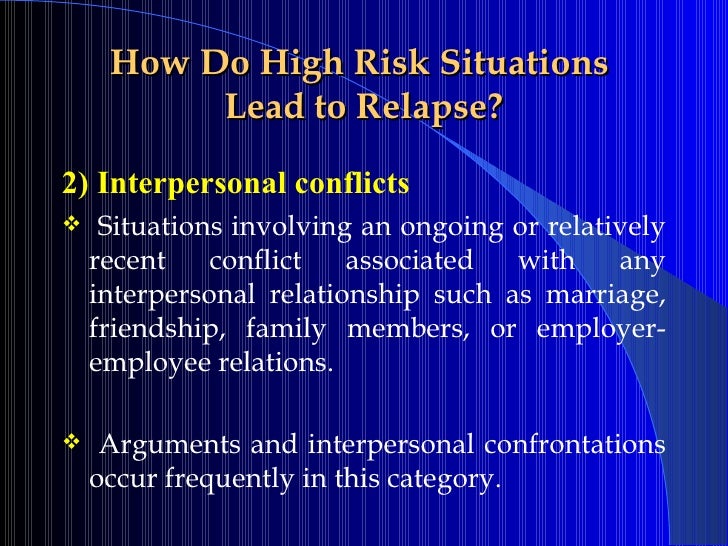 How Do High Risk Situations Lead to Relapse?

2) Interpersonal conflicts

❖ Situations involving an ongoing or relatively recent conflict associated with any interpersonal relationship such as marriage, friendship, family members, or employer-employee relations.

❖ Arguments and interpersonal confrontations occur frequently in this category.